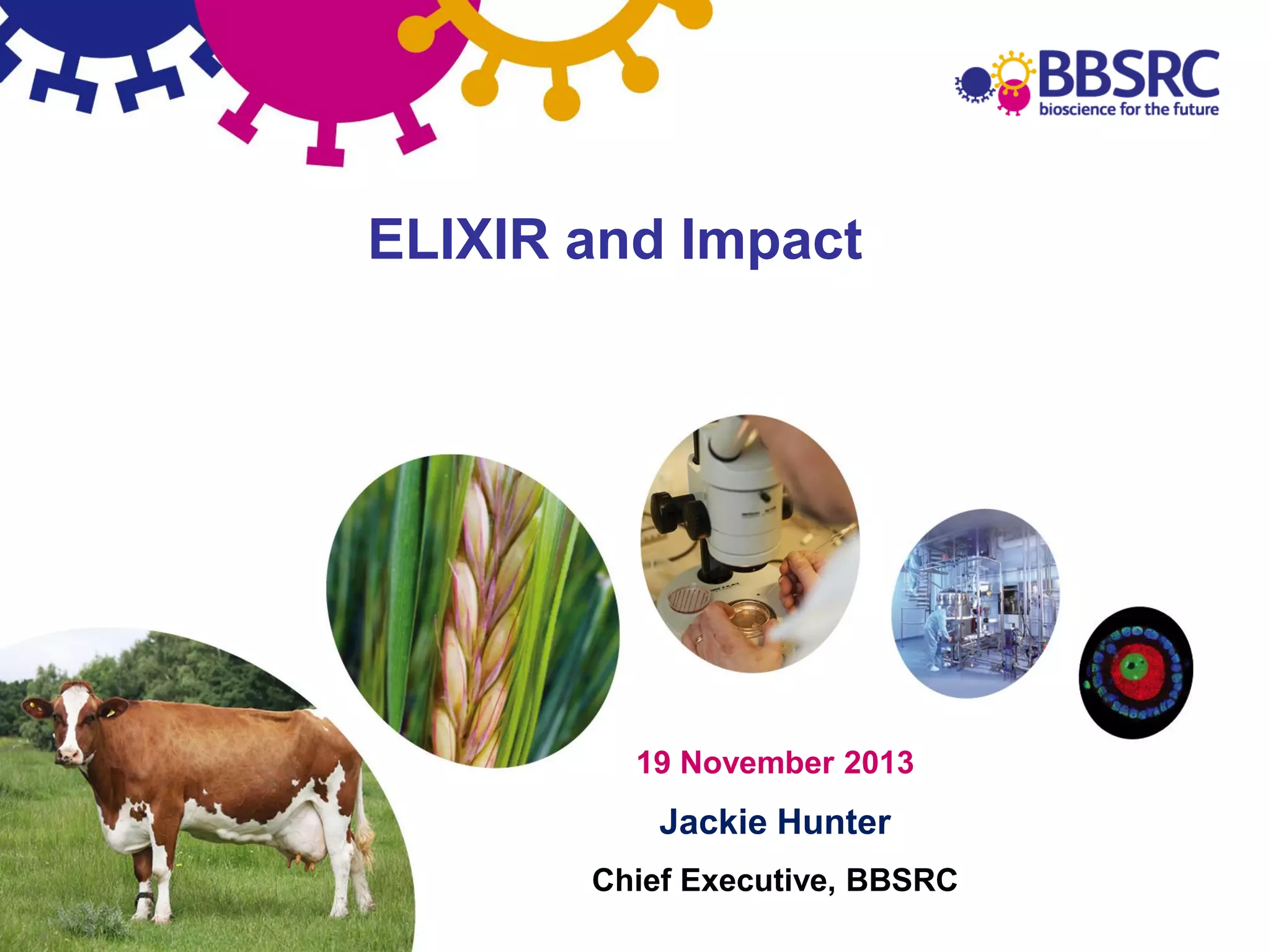 BBSRC
bioscience for the future

ELIXIR and Impact

19 November 2013

Jackie Hunter

Chief Executive, BBSRC